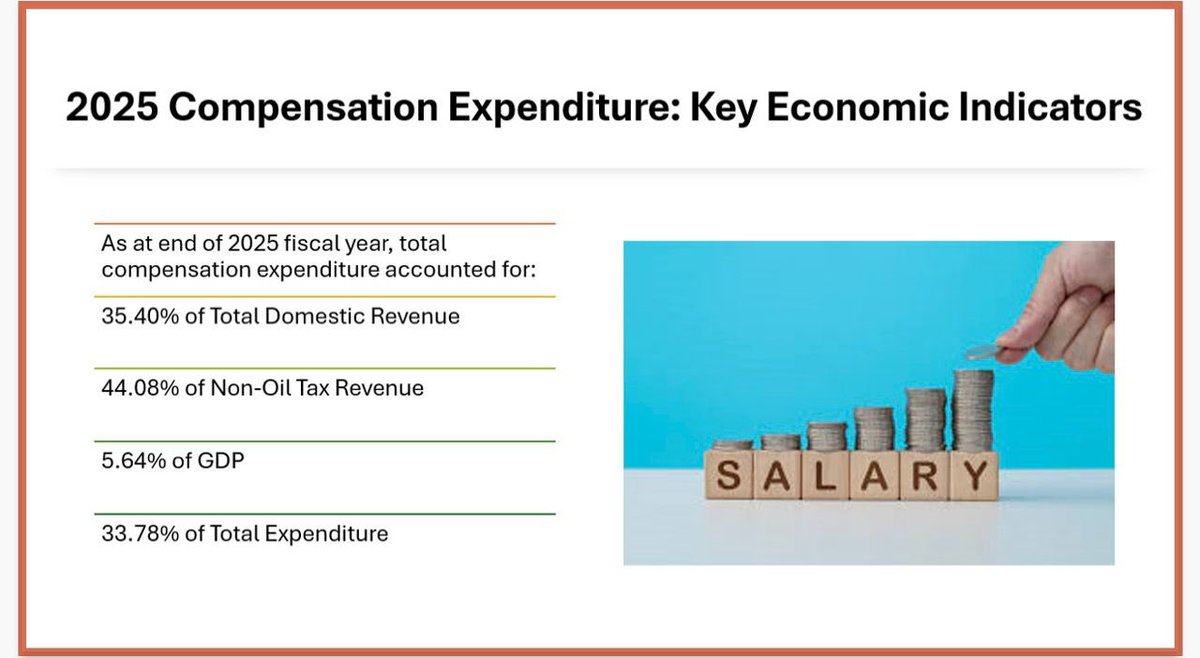 2025 Compensation Expenditure: Key Economic Indicators

As at end of 2025 fiscal year, total compensation expenditure accounted for:

35.40% of Total Domestic Revenue

44.08% of Non-Oil Tax Revenue

5.64% of GDP

33.78% of Total Expenditure

SALARY